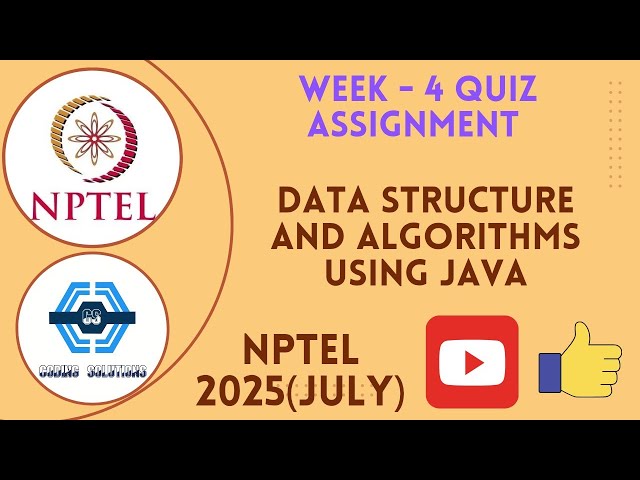 NPTEL

CS

CODING SOLUTIONS

WEEK - 4 QUIZ ASSIGNMENT

DATA STRUCTURE AND ALGORITHMS USING JAVA

NPTEL 2025(JULY)